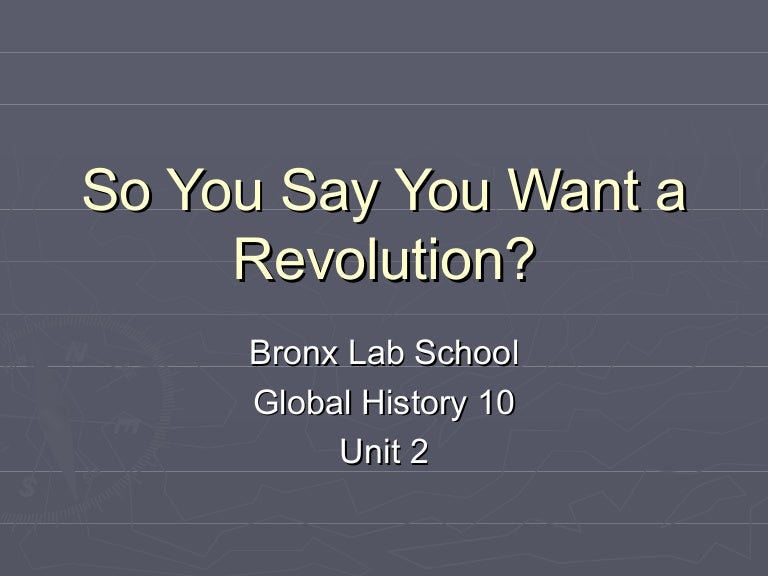 So You Say You Want a Revolution?

Bronx Lab School
Global History 10
Unit 2